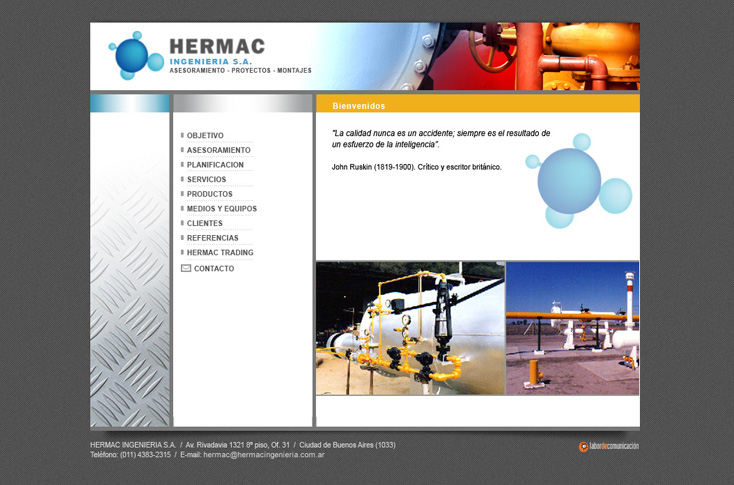 HERMAC
INGENIERIA S.A.
ASESORAMIENTO - PROYECTOS - MONTAJES

OBJETIVO
ASESORAMIENTO
PLANIFICACION
SERVICIOS
PRODUCTOS
MEDIOS Y EQUIPOS
CLIENTES
REFERENCIAS
HERMAC TRADING
CONTACTO

Bienvenidos

"La calidad nunca es un accidente; siempre es el resultado de un esfuerzo de la inteligencia".

John Ruskin (1819-1900). Crítico y escritor británico.

HERMAC INGENIERIA S.A. / Av. Rivadavia 1321 8º piso, Of. 31 / Ciudad de Buenos Aires (1033)
Teléfono: (011) 4383-2315 / E-mail: hermac@hermacingenieria.com.ar

labordecomunicación